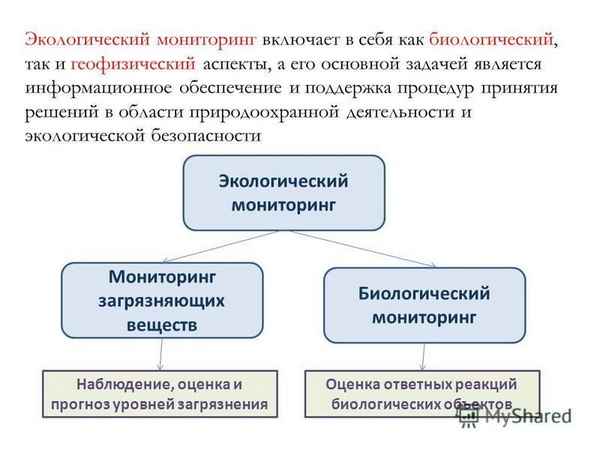 Экологический мониторинг включает в себя как биологический, так и геофизический аспекты, а его основной задачей является информационное обеспечение и поддержка процедур принятия решений в области природоохранной деятельности и экологической безопасности

Экологический мониторинг

Мониторинг загрязняющих веществ

Биологический мониторинг

Наблюдение, оценка и прогноз уровней загрязнения

Оценка ответных реакций биологических объектов

MyShared